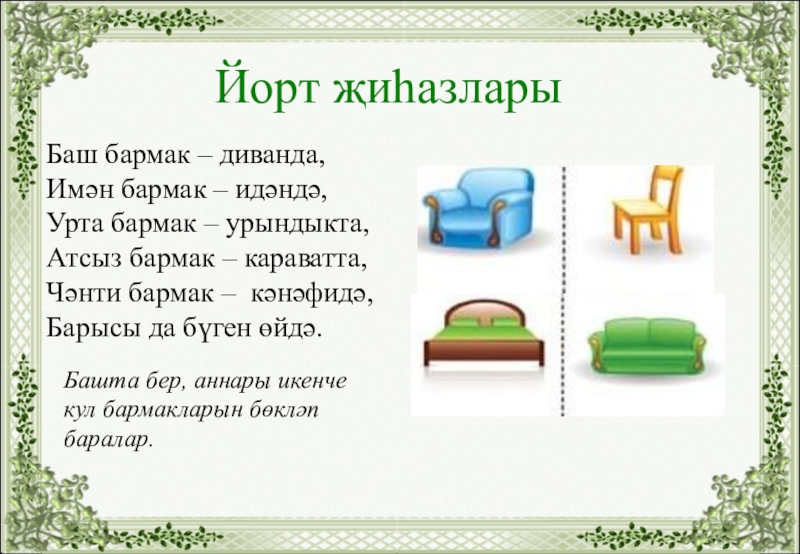 Йорт җиһазлары

Баш бармак – диванда,
Имән бармак – идәндә,
Урта бармак – урындыкта,
Атсыз бармак – караватта,
Чәнти бармак – кәнәфидә,
Барысы да бүген өйдә.

Башта бер, аннары икенче кул бармакларын бөкләп баралар.